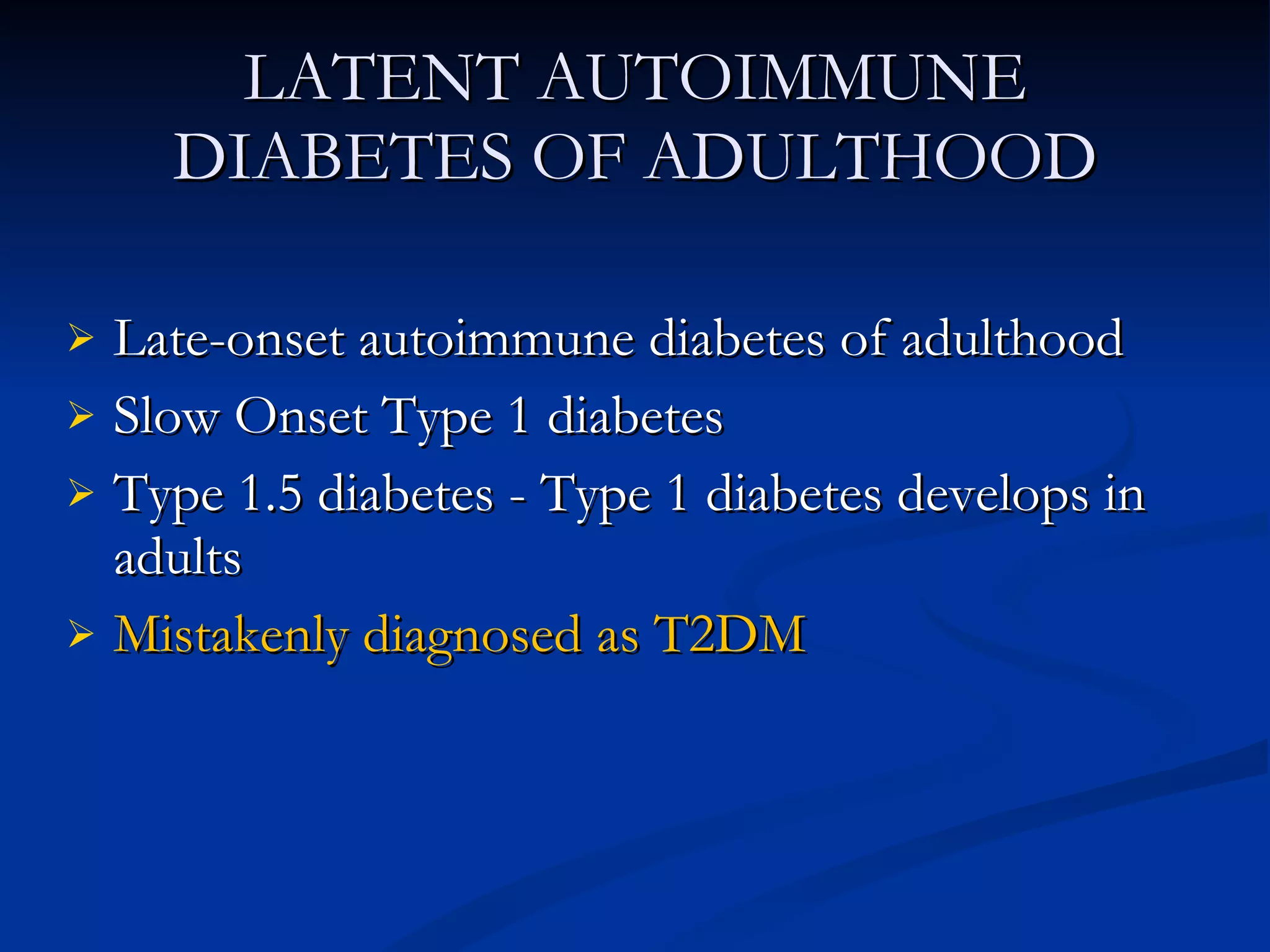 LATENT AUTOIMMUNE DIABETES OF ADULTHOOD

➢ Late-onset autoimmune diabetes of adulthood
➢ Slow Onset Type 1 diabetes
➢ Type 1.5 diabetes - Type 1 diabetes develops in adults
➢ Mistakenly diagnosed as T2DM